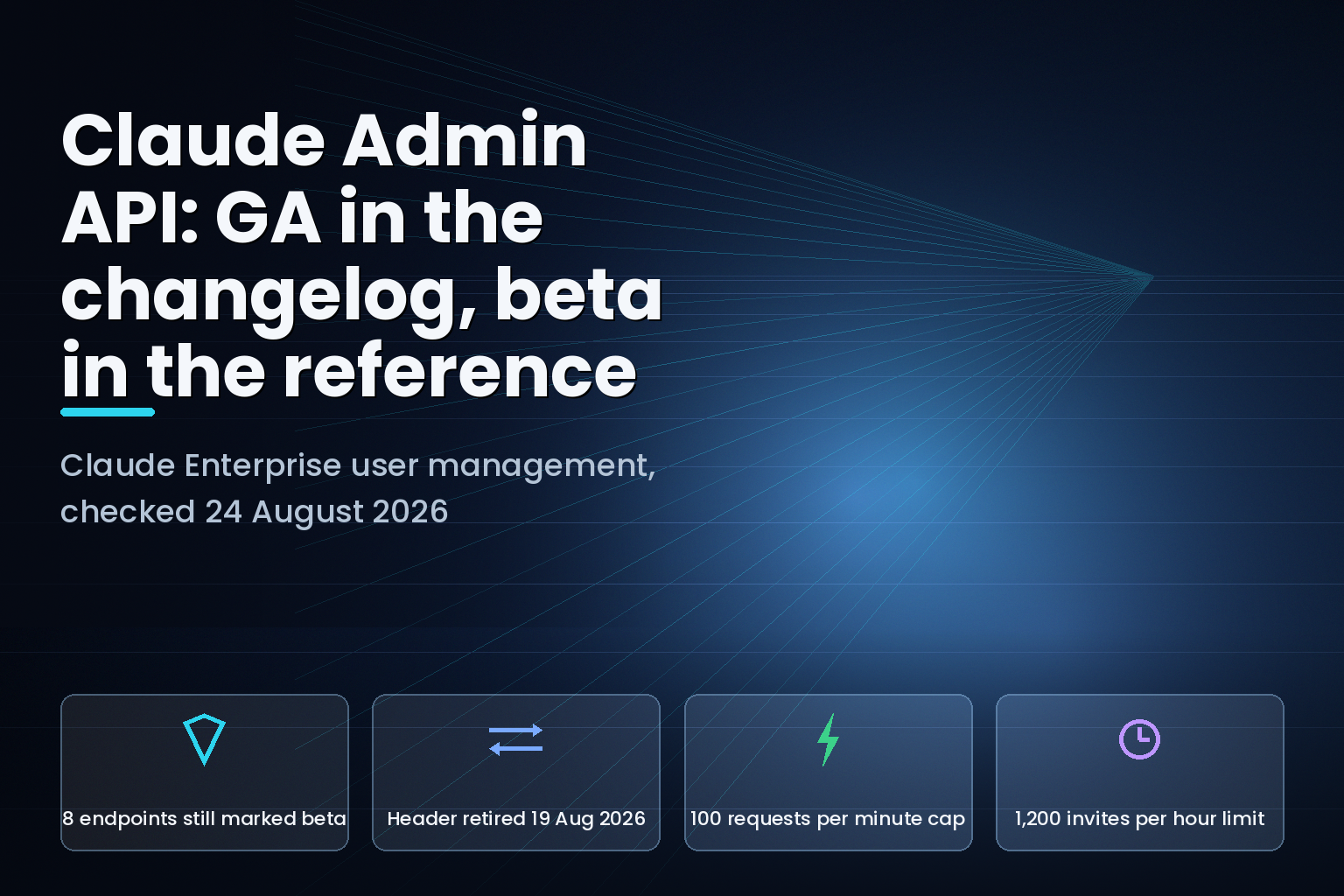 Claude Admin API: GA in the changelog, beta in the reference

Claude Enterprise user management, checked 24 August 2026

8 endpoints still marked beta

Header retired 19 Aug 2026

100 requests per minute cap

1,200 invites per hour limit